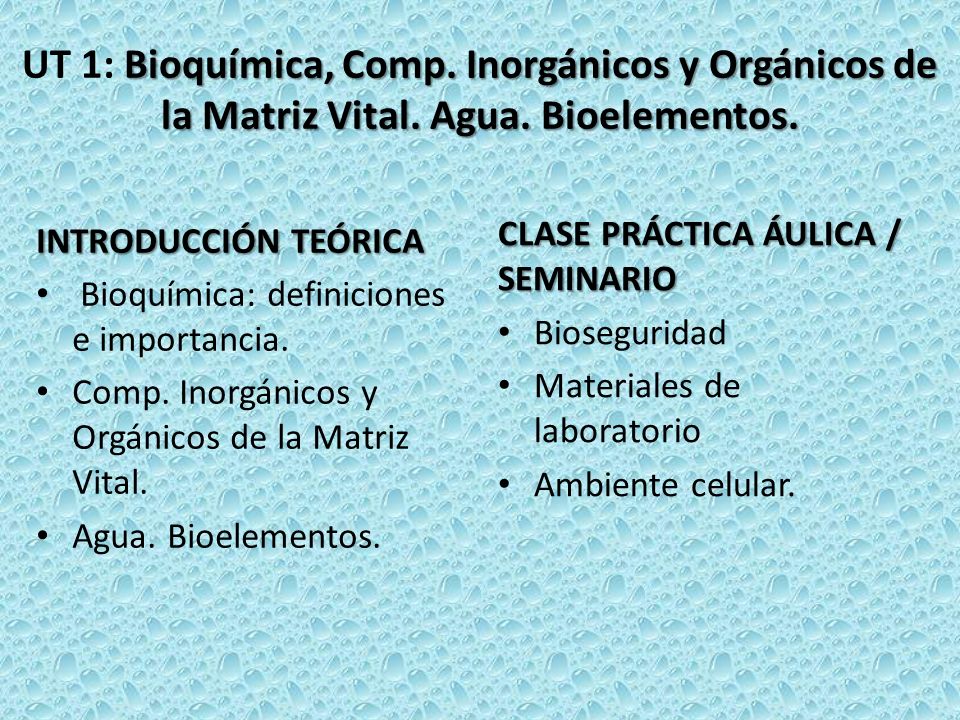 UT 1: Bioquímica, Comp. Inorgánicos y Orgánicos de la Matriz Vital. Agua. Bioelementos.

INTRODUCCIÓN TEÓRICA
• Bioquímica: definiciones e importancia.
• Comp. Inorgánicos y Orgánicos de la Matriz Vital.
• Agua. Bioelementos.

CLASE PRÁCTICA ÁULICA / SEMINARIO
• Bioseguridad
• Materiales de laboratorio
• Ambiente celular.